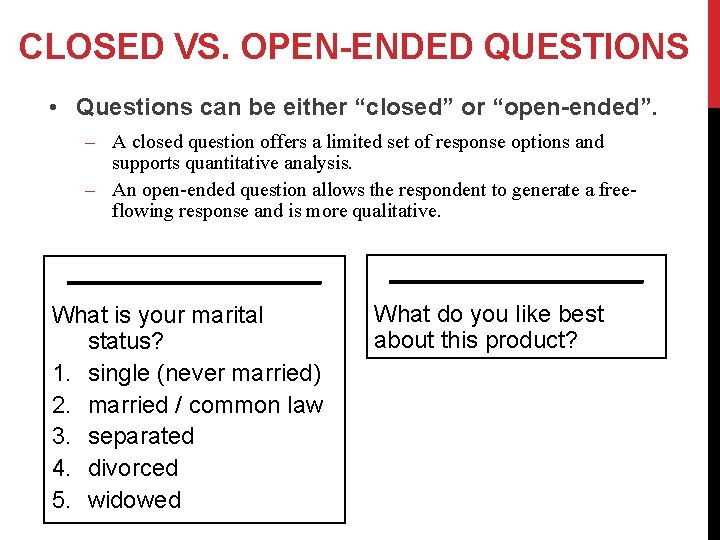 CLOSED VS. OPEN-ENDED QUESTIONS

• Questions can be either “closed” or “open-ended”.

– A closed question offers a limited set of response options and supports quantitative analysis.

– An open-ended question allows the respondent to generate a free-flowing response and is more qualitative.

What is your marital status?
1. single (never married)
2. married / common law
3. separated
4. divorced
5. widowed

What do you like best about this product?